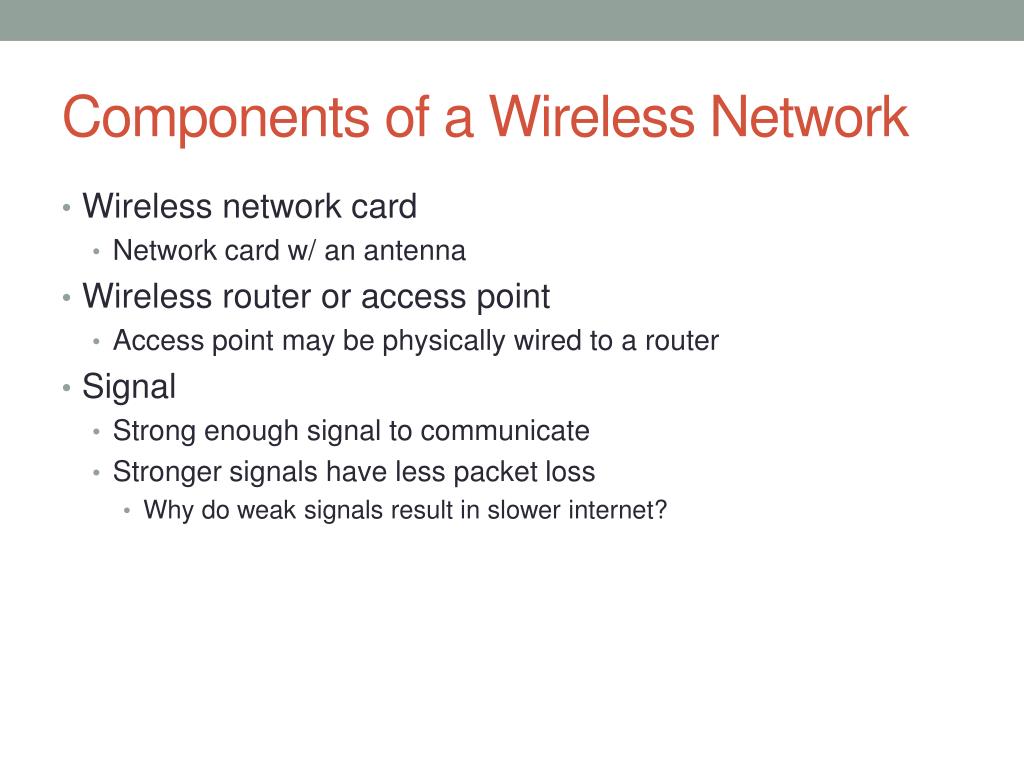 Components of a Wireless Network

• Wireless network card
  • Network card w/ an antenna
• Wireless router or access point
  • Access point may be physically wired to a router
• Signal
  • Strong enough signal to communicate
  • Stronger signals have less packet loss
    • Why do weak signals result in slower internet?